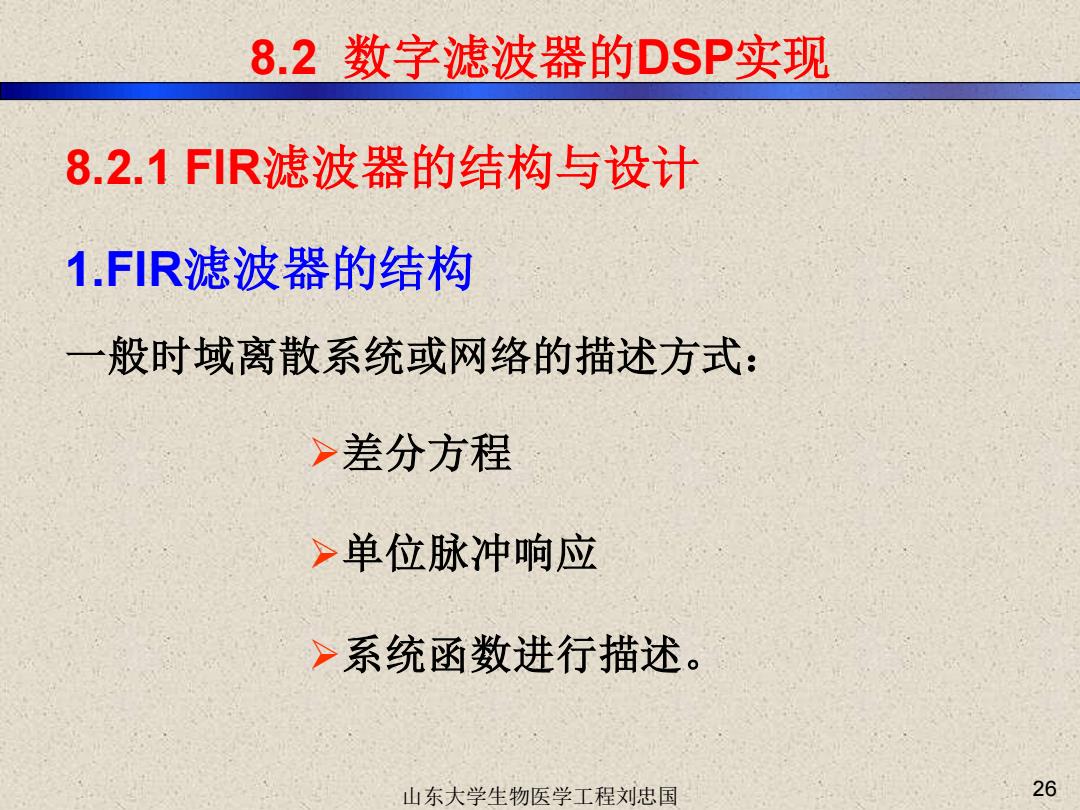 8.2 数字滤波器的DSP实现

8.2.1 FIR滤波器的结构与设计

1.FIR滤波器的结构

一般时域离散系统或网络的描述方式：

➢差分方程

➢单位脉冲响应

➢系统函数进行描述。

山东大学生物医学工程刘忠国

26